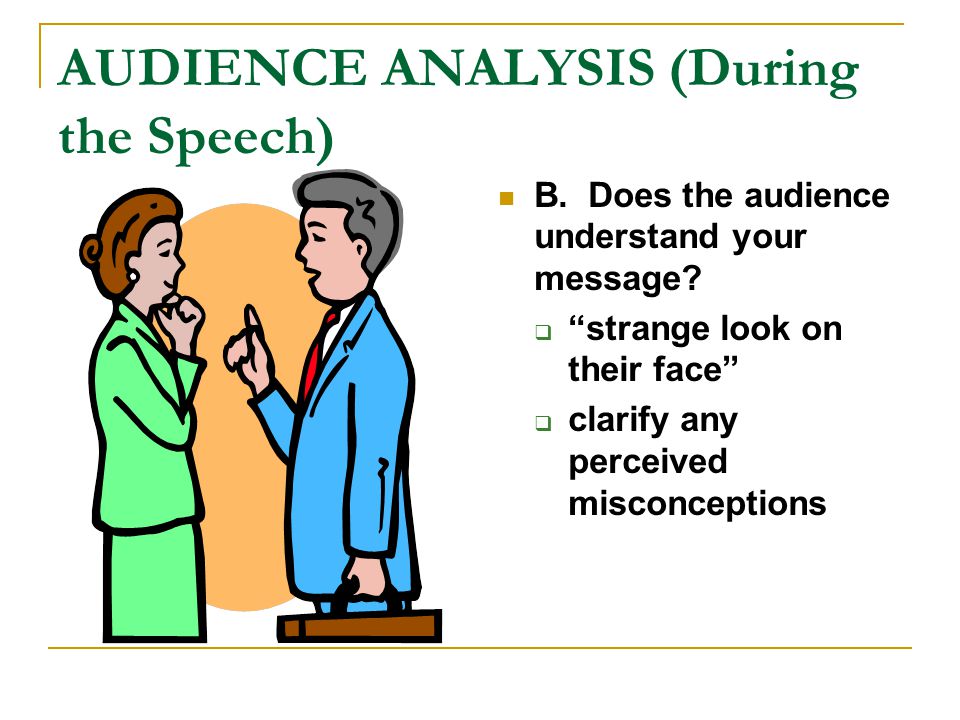 AUDIENCE ANALYSIS (During the Speech)

B. Does the audience understand your message?

“strange look on their face”

clarify any perceived misconceptions